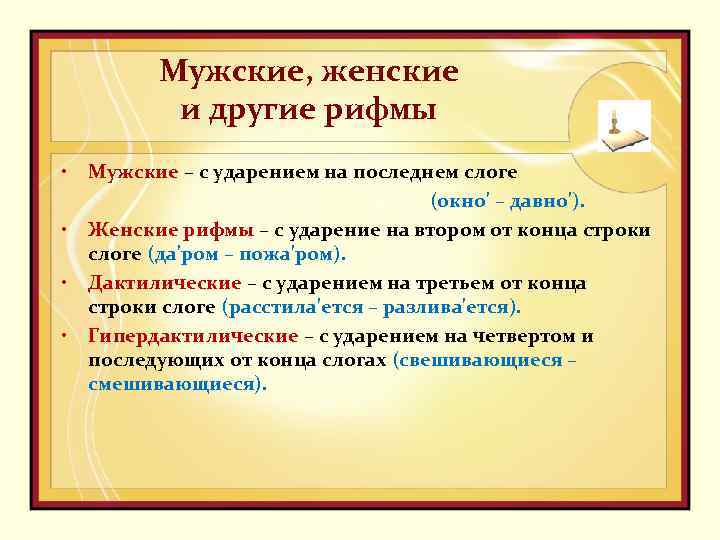 Мужские, женские и другие рифмы

• Мужские – с ударением на последнем слоге (окно' – давно').

• Женские рифмы – с ударение на втором от конца строки слоге (да'ром – пожа'ром).

• Дактилические – с ударением на третьем от конца строки слоге (расстила'ется – разлива'ется).

• Гипердактилические – с ударением на четвертом и последующих от конца слогах (свешивающиеся – смешивающиеся).